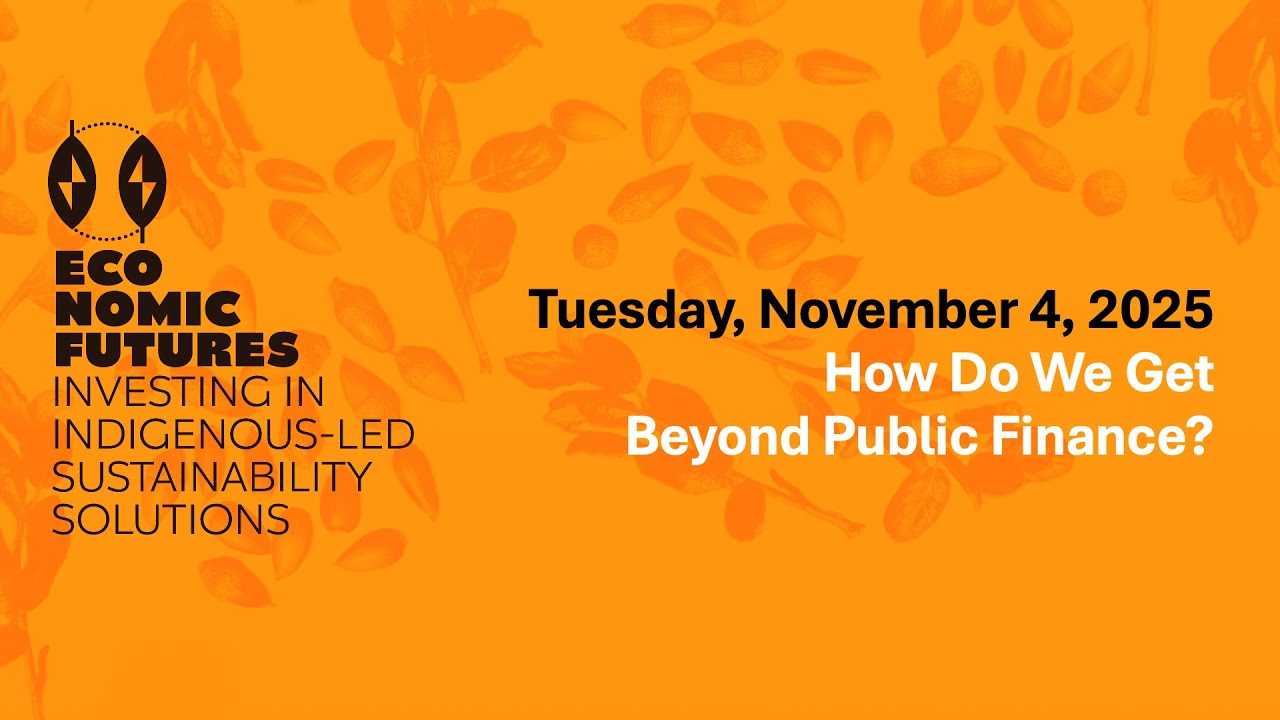 ECO
NOMIC
FUTURES
INVESTING IN
INDIGENOUS-LED
SUSTAINABILITY
SOLUTIONS

Tuesday, November 4, 2025
How Do We Get
Beyond Public Finance?